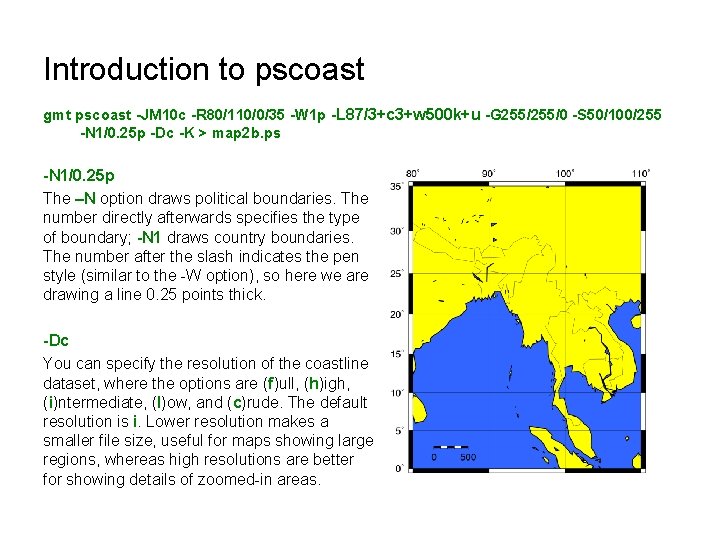 Introduction to pscoast

gmt pscoast -JM10c -R80/110/0/35 -W1p -L87/3+c3+w500k+u -G255/255/0 -S50/100/255 -N1/0.25p -Dc -K > map2b.ps

-N1/0.25p

The –N option draws political boundaries. The number directly afterwards specifies the type of boundary; -N1 draws country boundaries. The number after the slash indicates the pen style (similar to the -W option), so here we are drawing a line 0.25 points thick.

-Dc

You can specify the resolution of the coastline dataset, where the options are (f)ull, (h)igh, (i)ntermediate, (l)ow, and (c)rude. The default resolution is i. Lower resolution makes a smaller file size, useful for maps showing large regions, whereas high resolutions are better for showing details of zoomed-in areas.

80° 90° 100° 110°
35° 30° 25° 20° 15° 10° 5° 0°
0 500